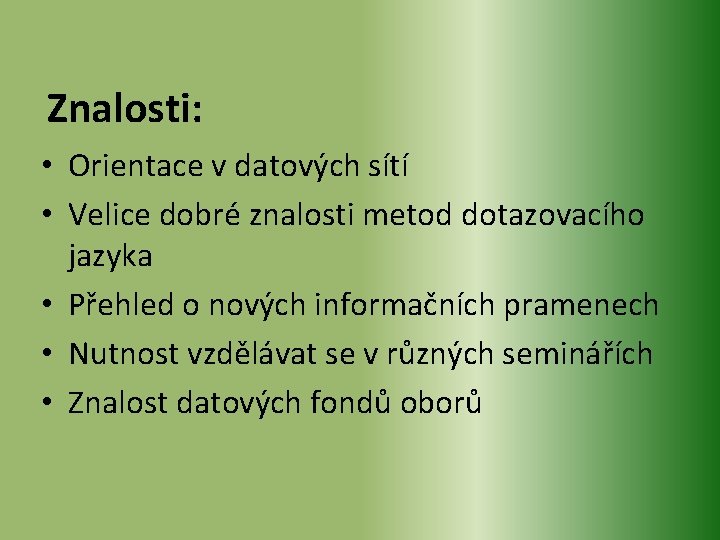 Znalosti:

• Orientace v datových sítí
• Velice dobré znalosti metod dotazovacího jazyka
• Přehled o nových informačních pramenech
• Nutnost vzdělávat se v různých seminářích
• Znalost datových fondů oborů